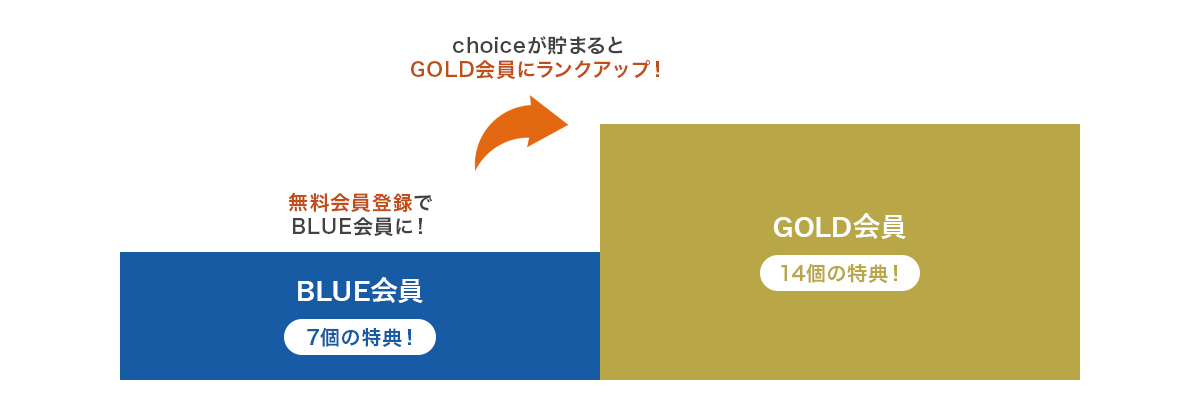 choiceが貯まると
GOLD会員にランクアップ！

無料会員登録で
BLUE会員に！

BLUE会員
7個の特典！

GOLD会員
14個の特典！